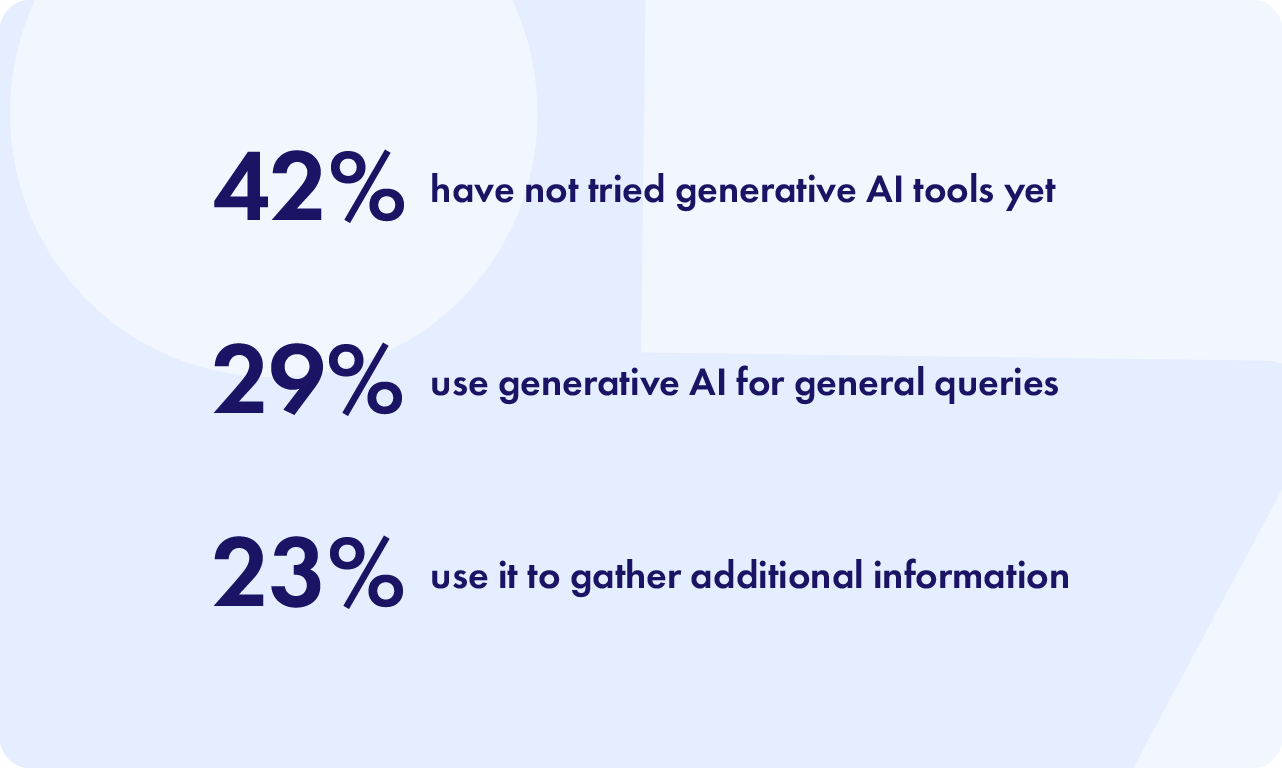 42% have not tried generative AI tools yet

29% use generative AI for general queries

23% use it to gather additional information